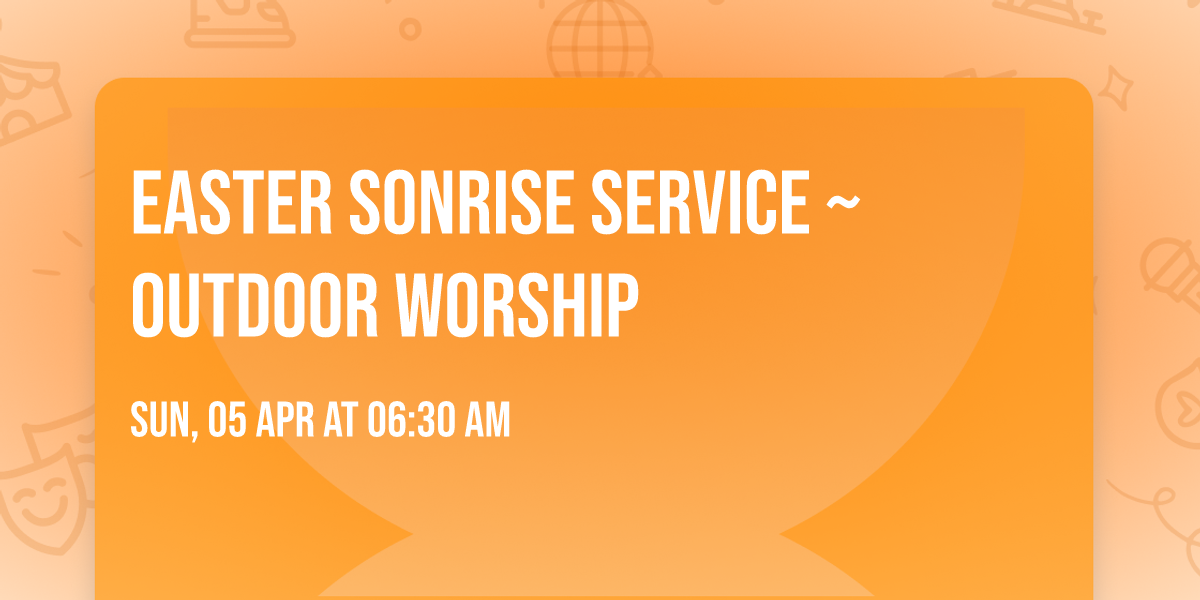 EASTER SONRISE SERVICE ~ OUTDOOR WORSHIP

SUN, 05 APR AT 06:30 AM